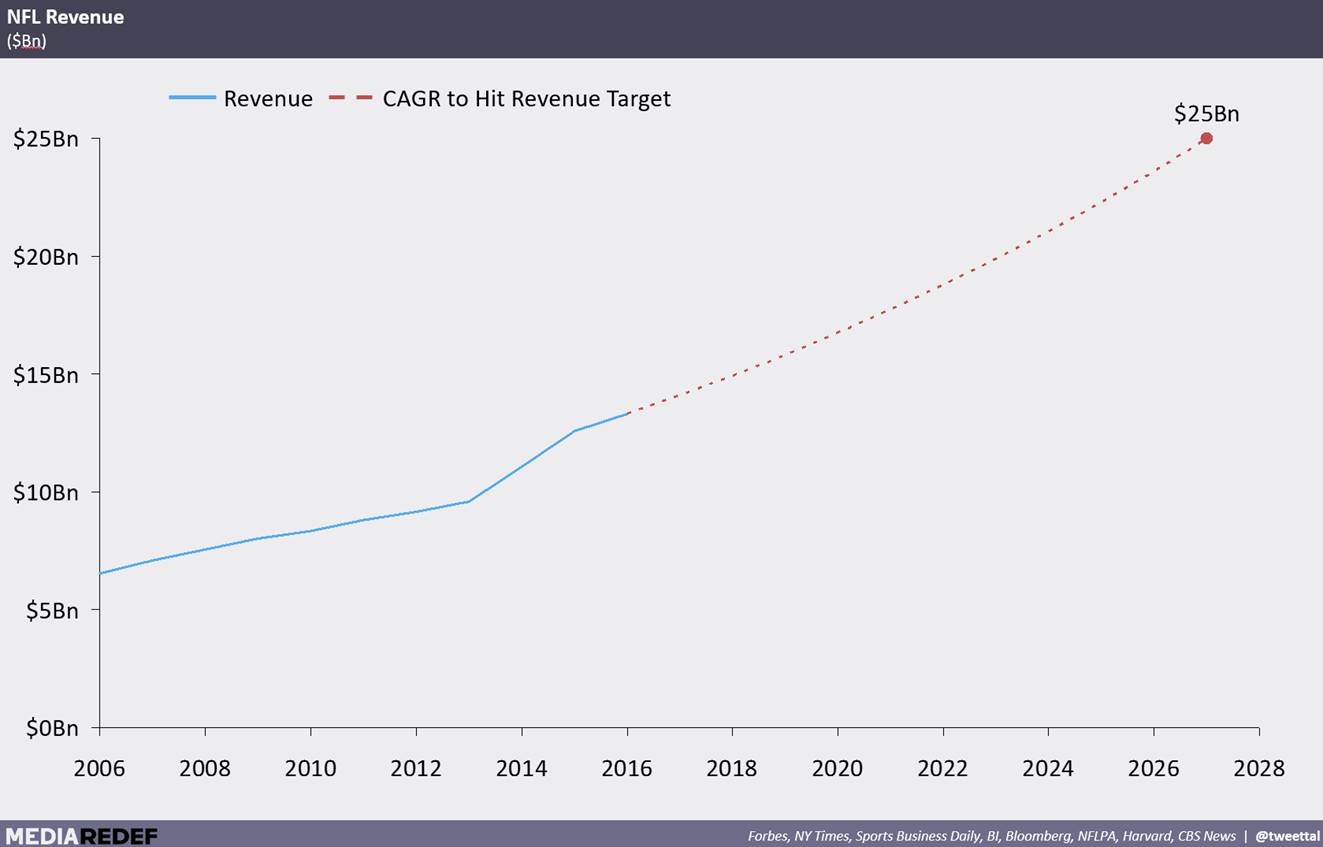 NFL Revenue
($Bn)

Revenue
CAGR to Hit Revenue Target

$25Bn

$25Bn
$20Bn
$15Bn
$10Bn
$5Bn
$0Bn

2006
2008
2010
2012
2014
2016
2018
2020
2022
2024
2026
2028

MEDIAREDEF
Forbes, NY Times, Sports Business Daily, BI, Bloomberg, NFLPA, Harvard, CBS News | @tweettal